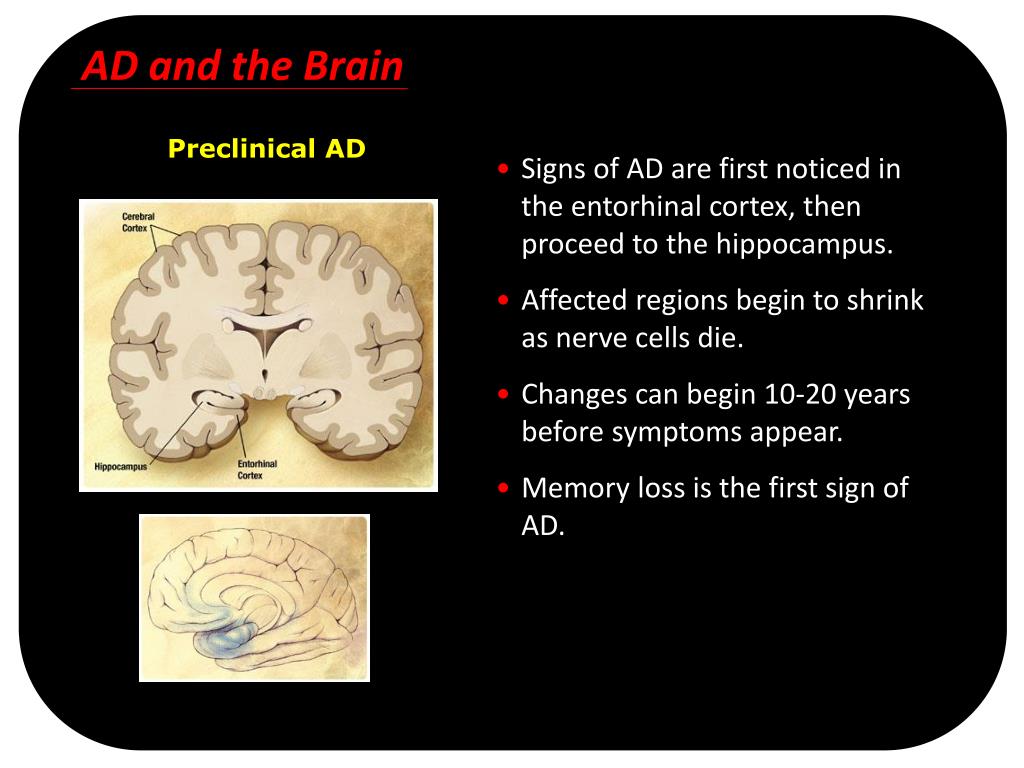 AD and the Brain

Preclinical AD

Cerebral Cortex

Hippocampus

Entorhinal Cortex

• Signs of AD are first noticed in the entorhinal cortex, then proceed to the hippocampus.

• Affected regions begin to shrink as nerve cells die.

• Changes can begin 10-20 years before symptoms appear.

• Memory loss is the first sign of AD.